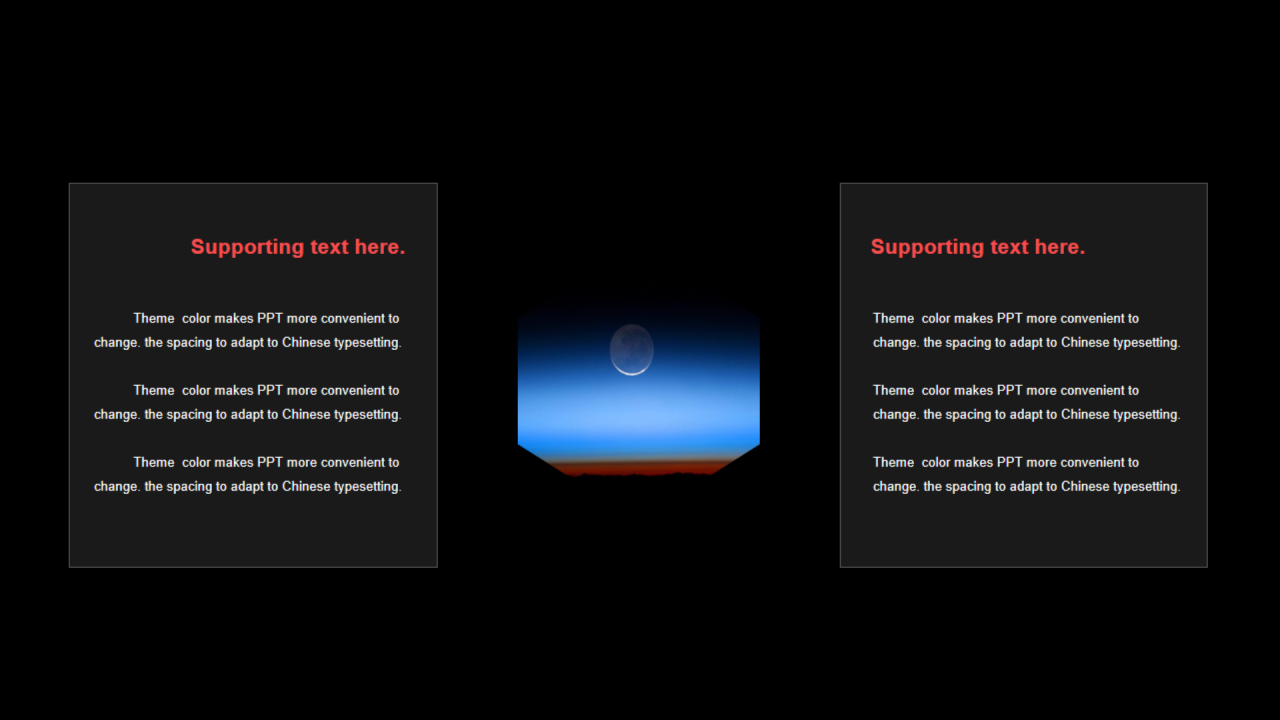 Supporting text here.

Theme color makes PPT more convenient to change. the spacing to adapt to Chinese typesetting.

Theme color makes PPT more convenient to change. the spacing to adapt to Chinese typesetting.

Theme color makes PPT more convenient to change. the spacing to adapt to Chinese typesetting.

Supporting text here.

Theme color makes PPT more convenient to change. the spacing to adapt to Chinese typesetting.

Theme color makes PPT more convenient to change. the spacing to adapt to Chinese typesetting.

Theme color makes PPT more convenient to change. the spacing to adapt to Chinese typesetting.